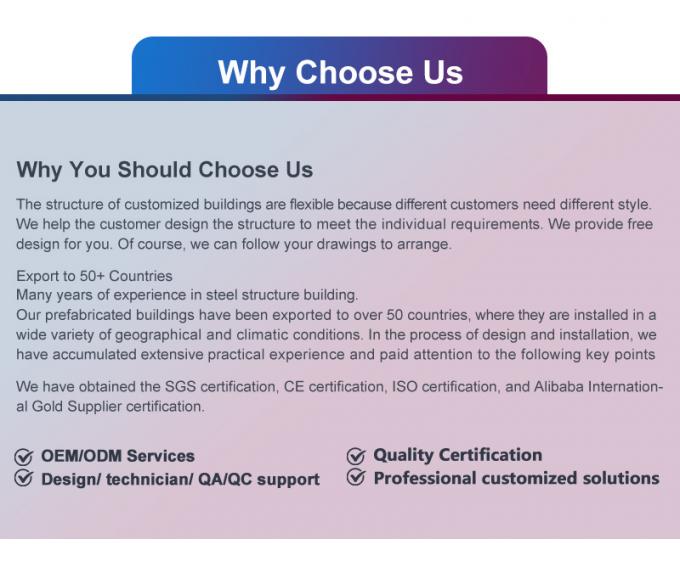 Why Choose Us

Why You Should Choose Us

The structure of customized buildings are flexible because different customers need different style. We help the customer design the structure to meet the individual requirements. We provide free design for you. Of course, we can follow your drawings to arrange.

Export to 50+ Countries
Many years of experience in steel structure building.
Our prefabricated buildings have been exported to over 50 countries, where they are installed in a wide variety of geographical and climatic conditions. In the process of design and installation, we have accumulated extensive practical experience and paid attention to the following key points

We have obtained the SGS certification, CE certification, ISO certification, and Alibaba International Gold Supplier certification.

OEM/ODM Services
Design/ technician/ QA/QC support

Quality Certification
Professional customized solutions